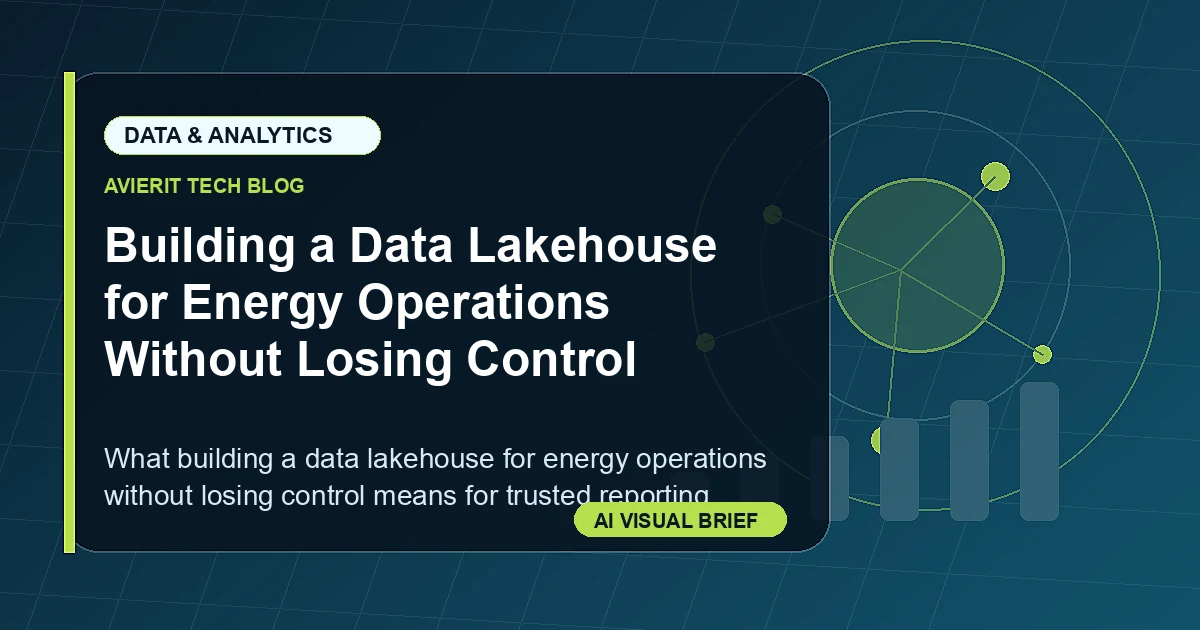 DATA & ANALYTICS

AVIERIT TECH BLOG

Building a Data Lakehouse for Energy Operations Without Losing Control

What building a data lakehouse for energy operations without losing control means for trusted reporting

AI VISUAL BRIEF